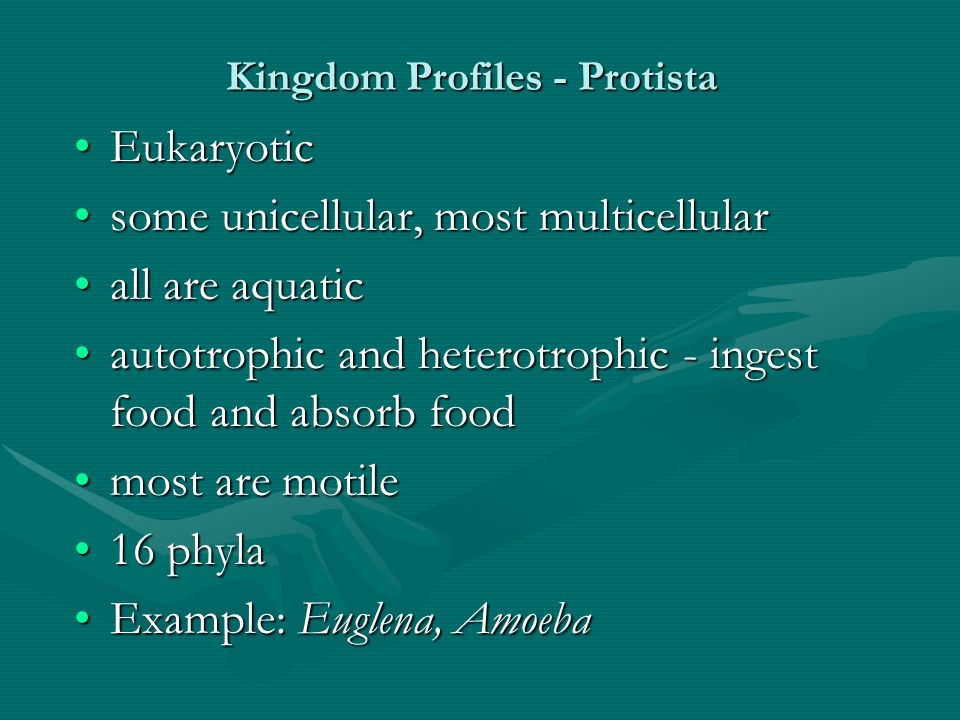 Kingdom Profiles - Protista

• Eukaryotic
• some unicellular, most multicellular
• all are aquatic
• autotrophic and heterotrophic - ingest food and absorb food
• most are motile
• 16 phyla
• Example: Euglena, Amoeba